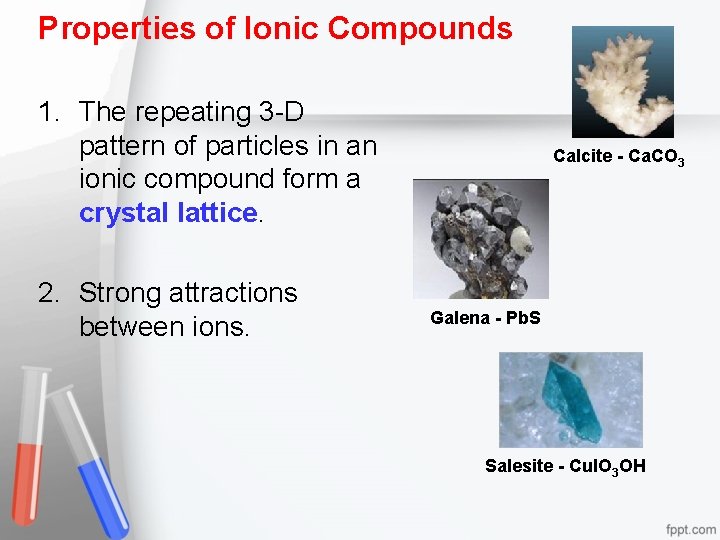 Properties of Ionic Compounds

1. The repeating 3-D pattern of particles in an ionic compound form a crystal lattice.

2. Strong attractions between ions.

Calcite - $CaCO_3$

Galena - PbS

Salesite - $CuIO_3OH$

fppt.com